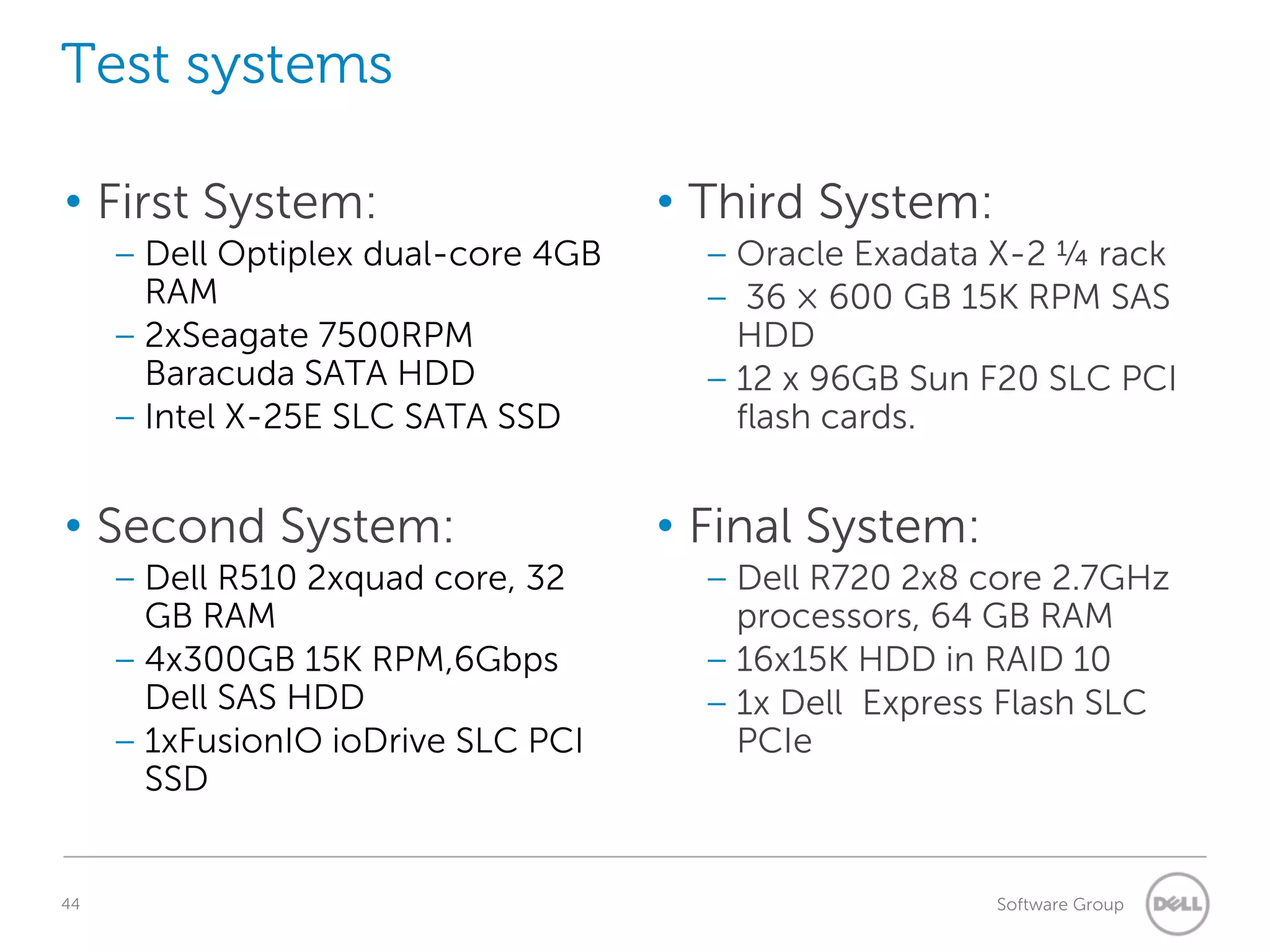 Test systems

• First System:
– Dell Optiplex dual-core 4GB RAM
– 2xSeagate 7500RPM Baracuda SATA HDD
– Intel X-25E SLC SATA SSD

• Second System:
– Dell R510 2xquad core, 32 GB RAM
– 4x300GB 15K RPM,6Gbps Dell SAS HDD
– 1xFusionIO ioDrive SLC PCI SSD

• Third System:
– Oracle Exadata X-2 ¼ rack
– 36 x 600 GB 15K RPM SAS HDD
– 12 x 96GB Sun F20 SLC PCI flash cards.

• Final System:
– Dell R720 2x8 core 2.7GHz processors, 64 GB RAM
– 16x15K HDD in RAID 10
– 1x Dell Express Flash SLC PCIe

44

Software Group

DELL